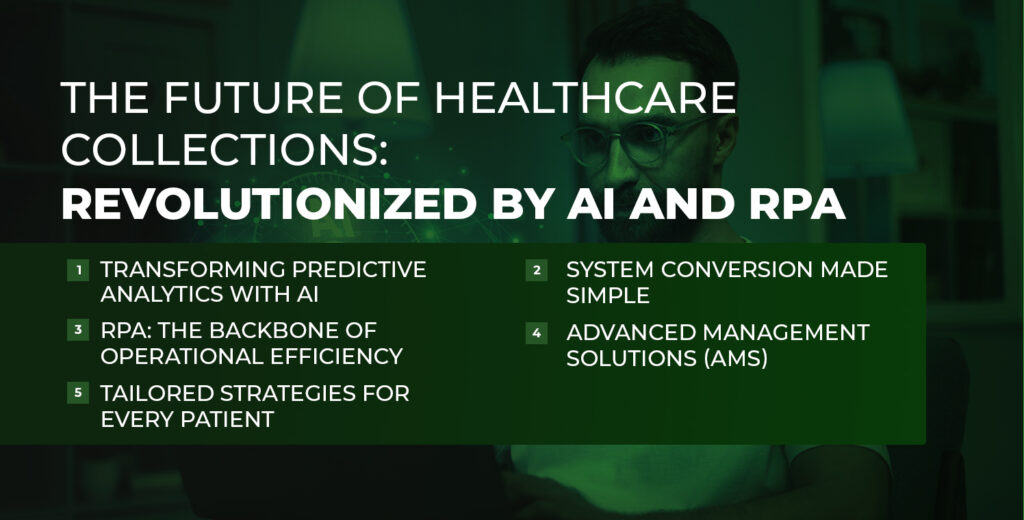 THE FUTURE OF HEALTHCARE COLLECTIONS:
REVOLUTIONIZED BY AI AND RPA

1 TRANSFORMING PREDICTIVE ANALYTICS WITH AI

3 RPA: THE BACKBONE OF OPERATIONAL EFFICIENCY

5 TAILORED STRATEGIES FOR EVERY PATIENT

2 SYSTEM CONVERSION MADE SIMPLE

4 ADVANCED MANAGEMENT SOLUTIONS (AMS)